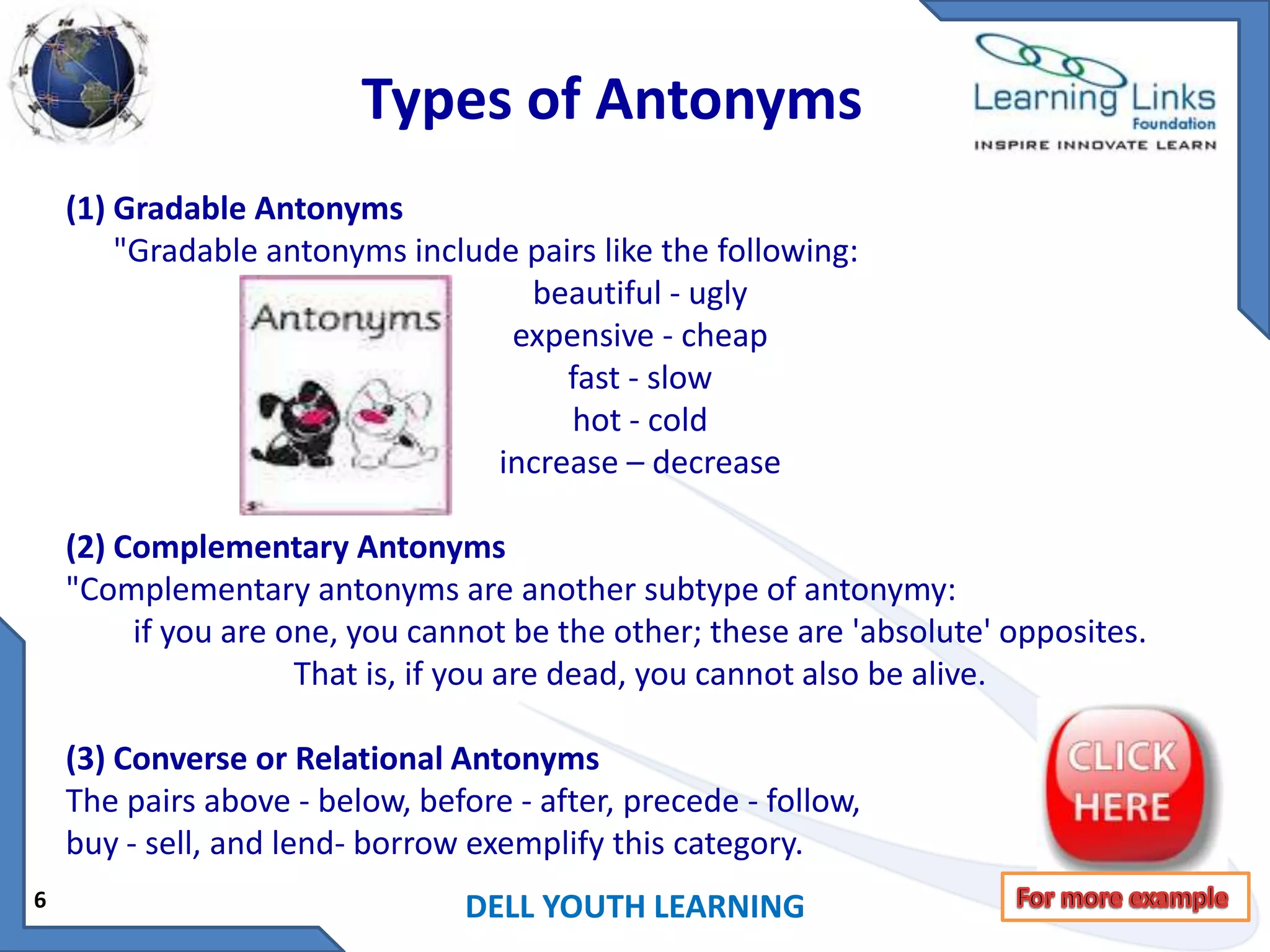 Types of Antonyms

Learning Links Foundation
INSPIRE INNOVATE LEARN

(1) Gradable Antonyms
"Gradable antonyms include pairs like the following:

Antonyms

beautiful - ugly
expensive - cheap
fast - slow
hot - cold
increase – decrease

(2) Complementary Antonyms
"Complementary antonyms are another subtype of antonymy:
if you are one, you cannot be the other; these are 'absolute' opposites.
That is, if you are dead, you cannot also be alive.

(3) Converse or Relational Antonyms
The pairs above - below, before - after, precede - follow, buy - sell, and lend- borrow exemplify this category.

CLICK HERE

For more example

6

DELL YOUTH LEARNING